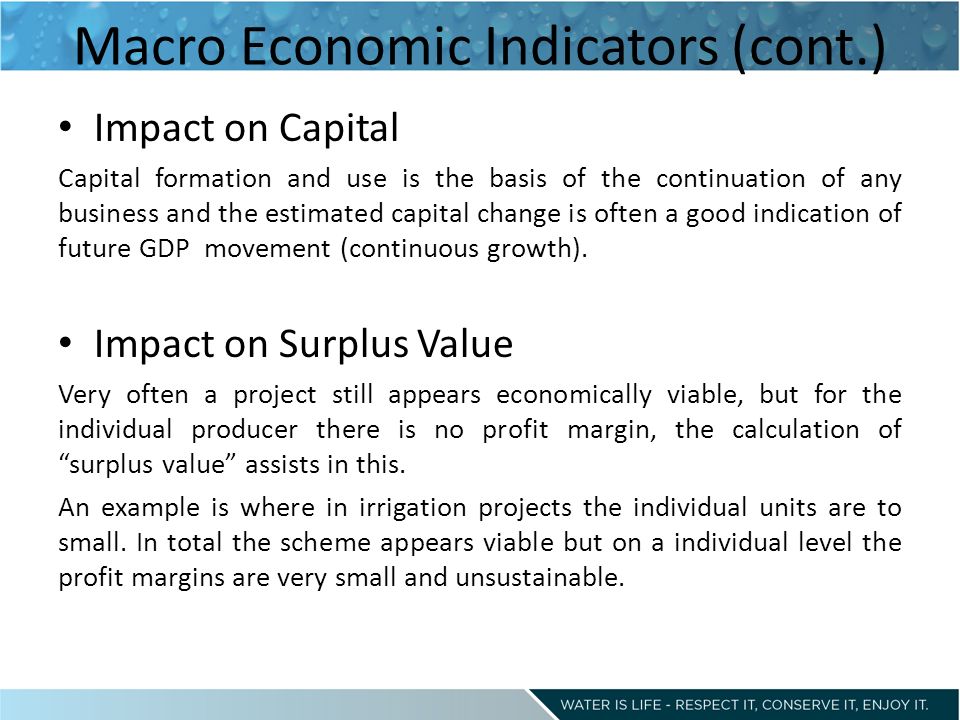 Macro Economic Indicators (cont.)

• Impact on Capital

Capital formation and use is the basis of the continuation of any business and the estimated capital change is often a good indication of future GDP movement (continuous growth).

• Impact on Surplus Value

Very often a project still appears economically viable, but for the individual producer there is no profit margin, the calculation of "surplus value" assists in this.

An example is where in irrigation projects the individual units are to small. In total the scheme appears viable but on a individual level the profit margins are very small and unsustainable.

WATER IS LIFE - RESPECT IT, CONSERVE IT, ENJOY IT.